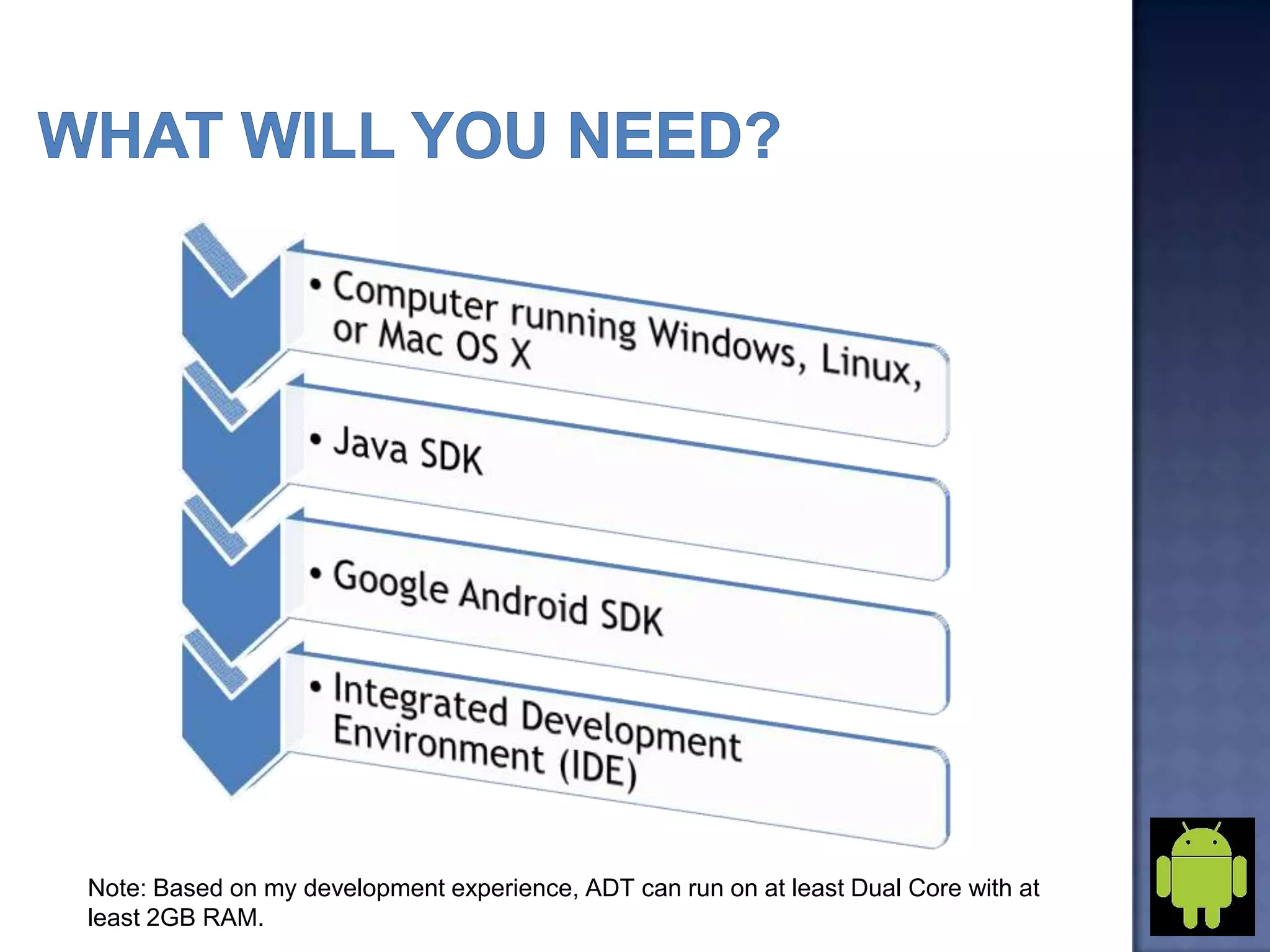 WHAT WILL YOU NEED?

• Computer running Windows, Linux, or Mac OS X

• Java SDK

• Google Android SDK

• Integrated Development Environment (IDE)

Note: Based on my development experience, ADT can run on at least Dual Core with at least 2GB RAM.